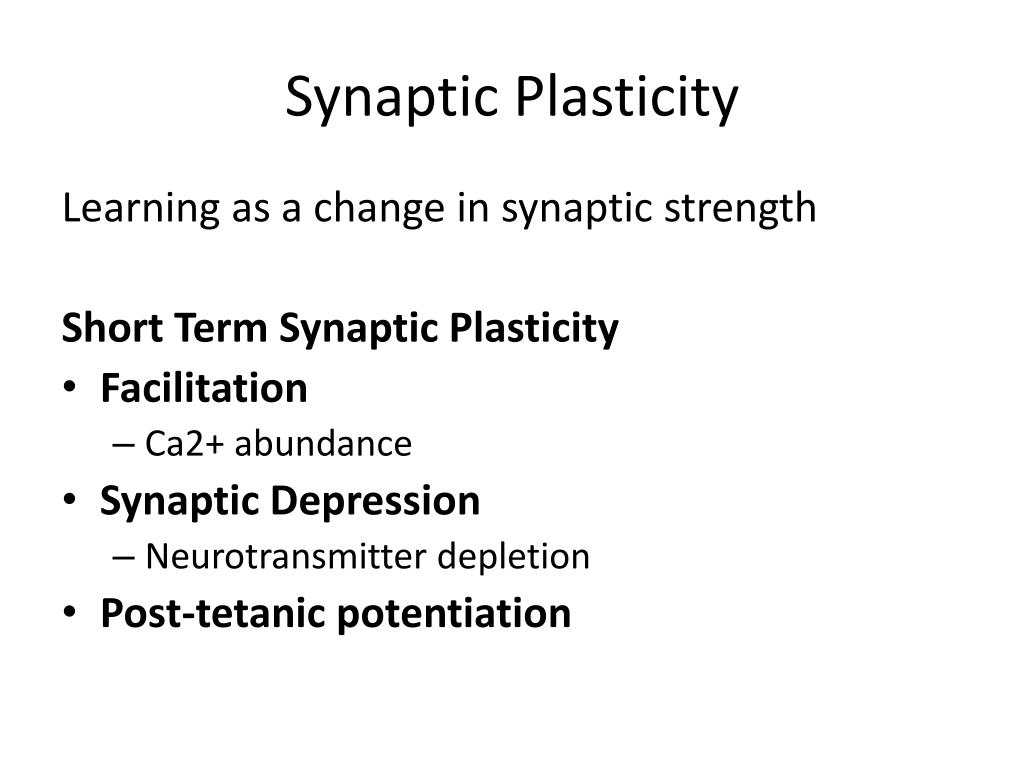 Synaptic Plasticity

Learning as a change in synaptic strength

Short Term Synaptic Plasticity
• Facilitation
– Ca2+ abundance
• Synaptic Depression
– Neurotransmitter depletion
• Post-tetanic potentiation